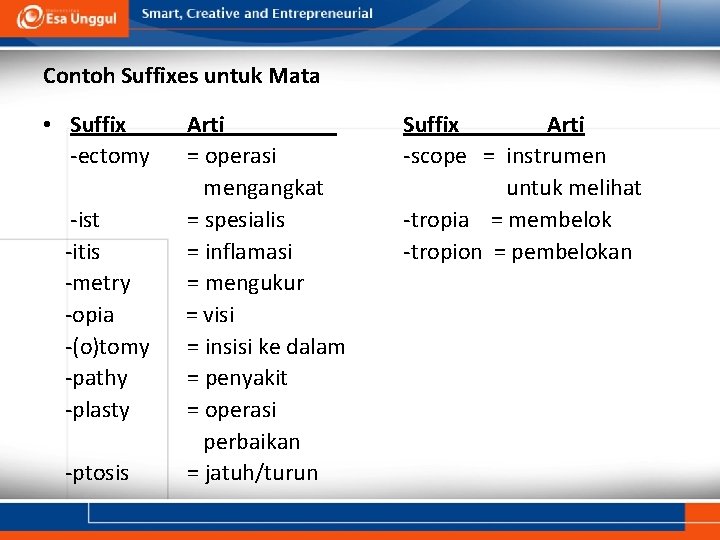 Esa Unggul
Smart, Creative and Entrepreneurial

Contoh Suffixes untuk Mata

• Suffix Arti
-ectomy = operasi mengangkat
-ist = spesialis
-itis = inflamasi
-metry = mengukur
-opia = visi
-(o)tomy = insisi ke dalam
-pathy = penyakit
-plasty = operasi perbaikan
-ptosis = jatuh/turun

Suffix Arti
-scope = instrumen untuk melihat
-tropia = membelok
-tropion = pembelokan